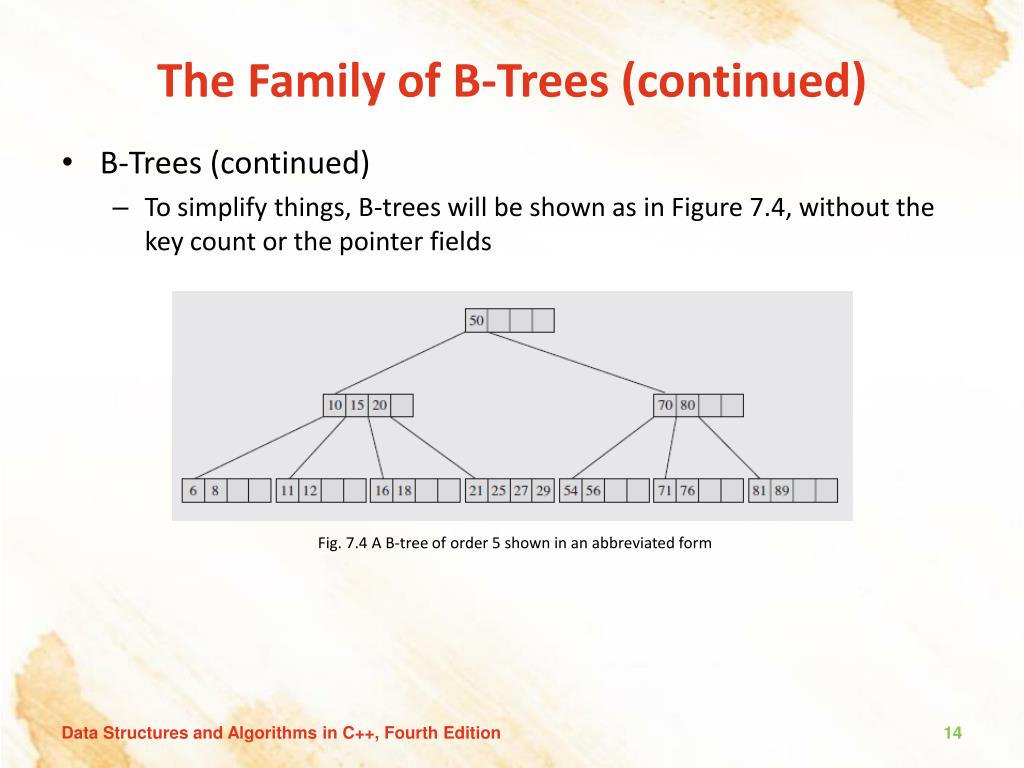 The Family of B-Trees (continued)

• B-Trees (continued)
– To simplify things, B-trees will be shown as in Figure 7.4, without the key count or the pointer fields

50

10 15 20

70 80

6 8

11 12

16 18

21 25 27 29

54 56

71 76

81 89

Fig. 7.4 A B-tree of order 5 shown in an abbreviated form

Data Structures and Algorithms in C++, Fourth Edition

14